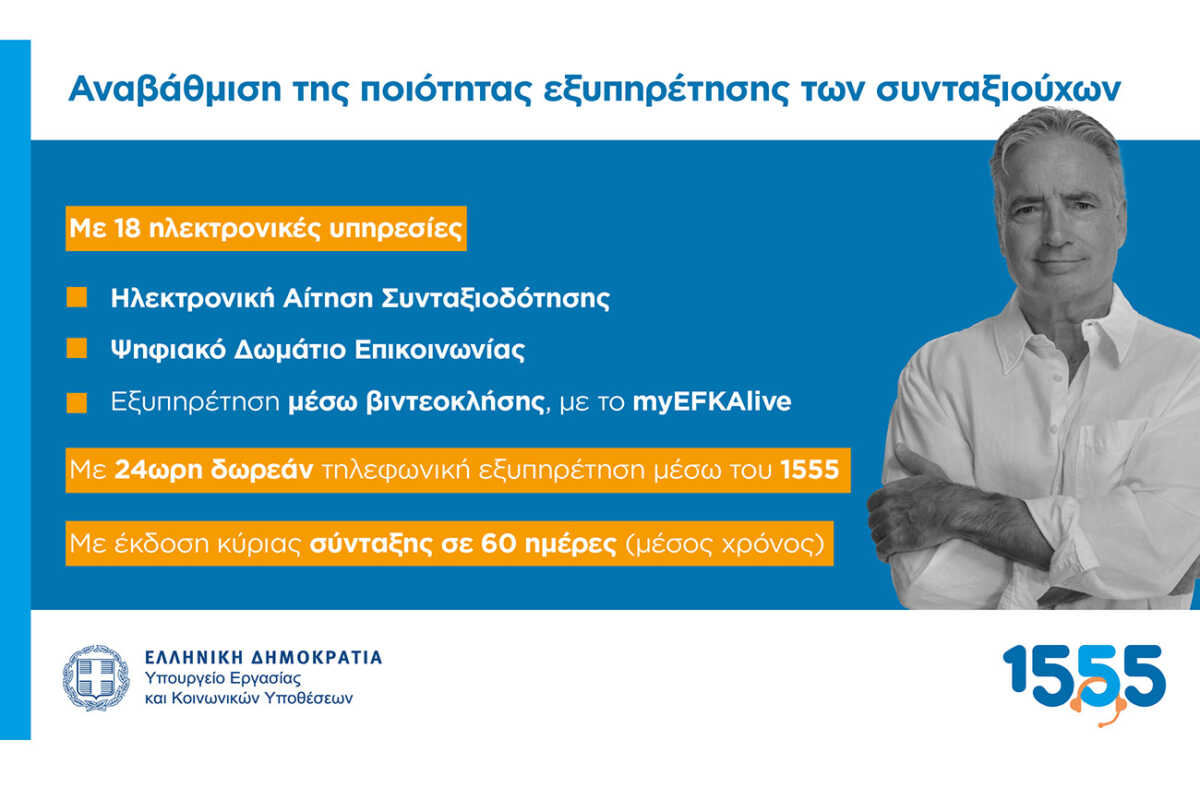 Αναβάθμιση της ποιότητας εξυπηρέτησης των συνταξιούχων

Με 18 ηλεκτρονικές υπηρεσίες

Ηλεκτρονική Αίτηση Συνταξιοδότησης

Ψηφιακό Δωμάτιο Επικοινωνίας

Εξυπηρέτηση μέσω βιντεοκλήσης, με το myEFKAlive

Με 24ωρη δωρεάν τηλεφωνική εξυπηρέτηση μέσω του 1555

Με έκδοση κύριας σύνταξης σε 60 ημέρες (μέσος χρόνος)

ΕΛΛΗΝΙΚΗ ΔΗΜΟΚΡΑΤΙΑ
Υπουργείο Εργασίας
και Κοινωνικών Υποθέσεων

1555